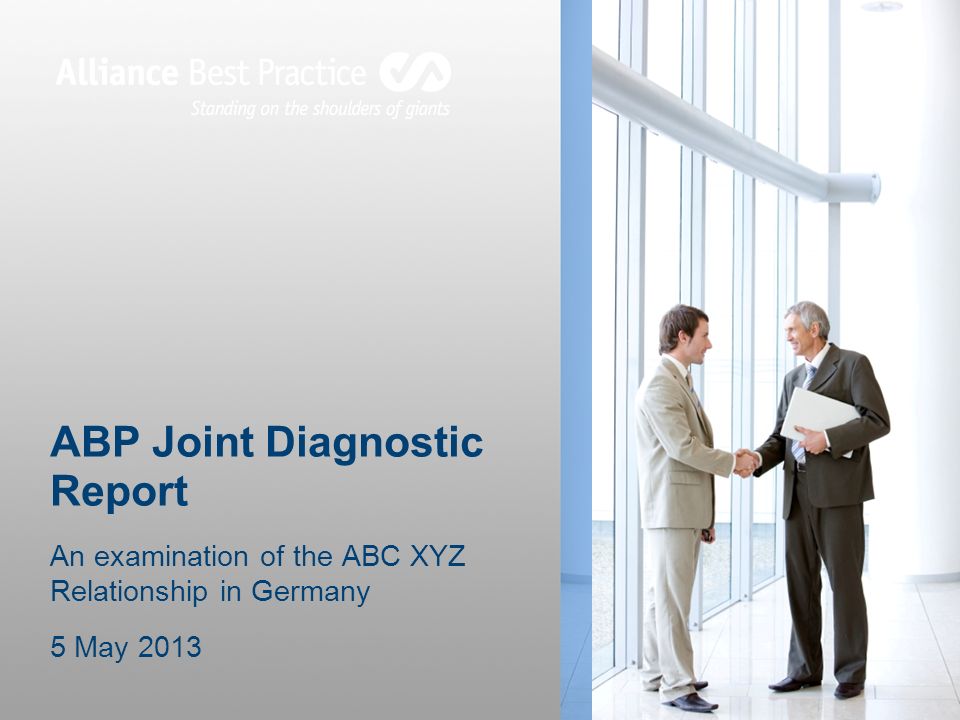 Alliance Best Practice
Standing on the shoulders of giants

ABP Joint Diagnostic Report

An examination of the ABC XYZ Relationship in Germany

5 May 2013